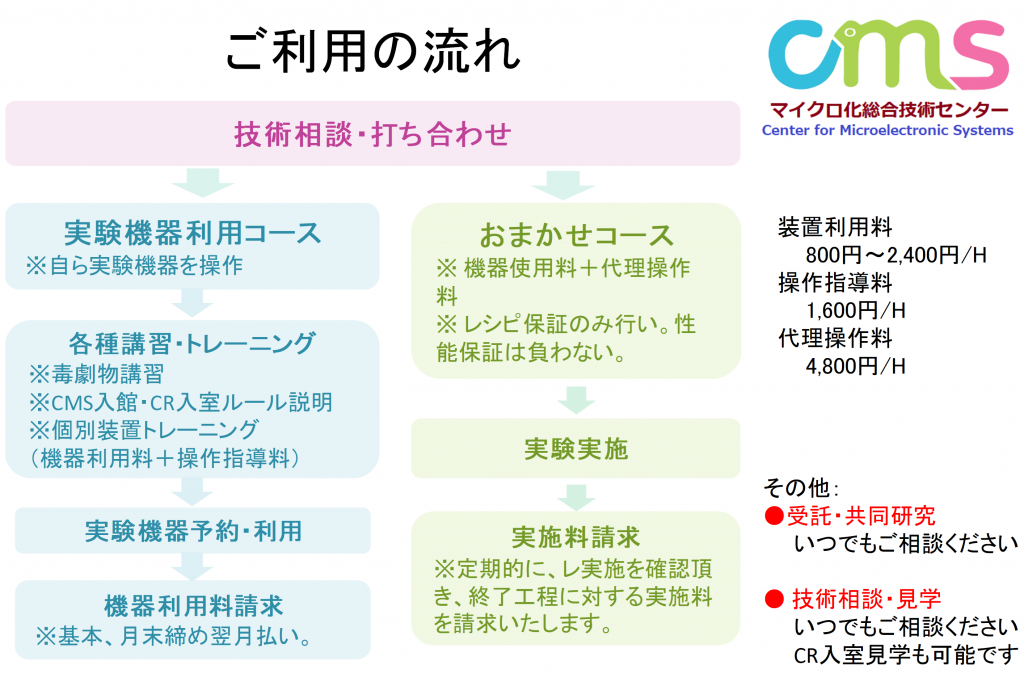 ご利用の流れ

cms
マイクロ化総合技術センター
Center for Microelectronic Systems

技術相談・打ち合わせ

実験機器利用コース
※自ら実験機器を操作

各種講習・トレーニング
※毒劇物講習
※CMS入館・CR入室ルール説明
※個別装置トレーニング
（機器利用料＋操作指導料）

実験機器予約・利用

機器利用料請求
※基本、月末締め翌月払い。

おまかせコース
※ 機器使用料＋代理操作料
※ レシピ保証のみ行い。性能保証は負わない。

実験実施

実施料請求
※定期的に、レ実施を確認頂き、終了工程に対する実施料を請求いたします。

装置利用料
800円～2,400円/H
操作指導料
1,600円/H
代理操作料
4,800円/H

その他：
●受託・共同研究
いつでもご相談ください

● 技術相談・見学
いつでもご相談ください
CR入室見学も可能です